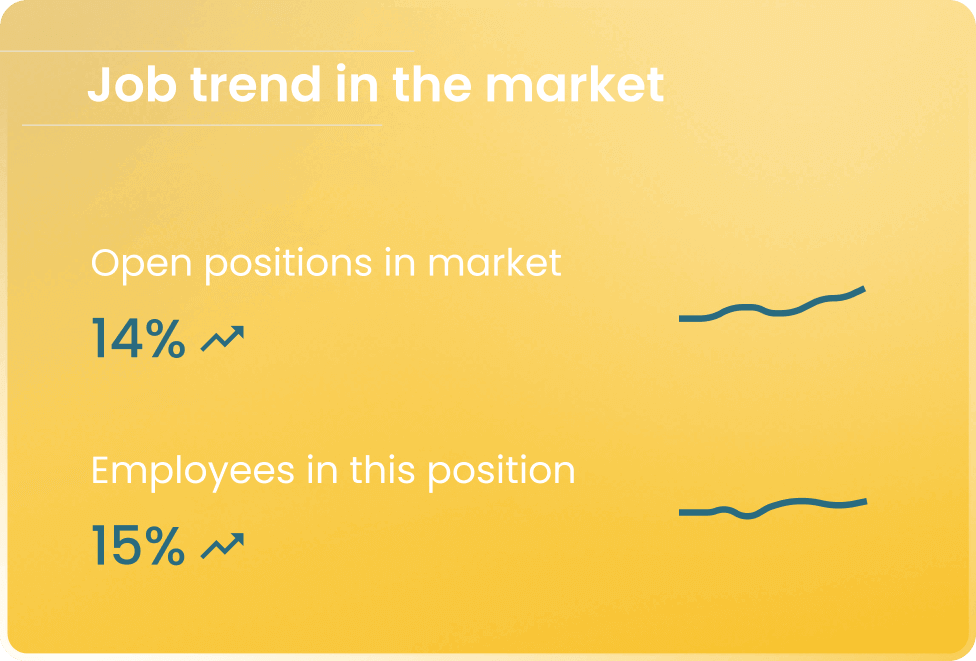 Job trend in the market

Open positions in market

14%

Employees in this position

15%